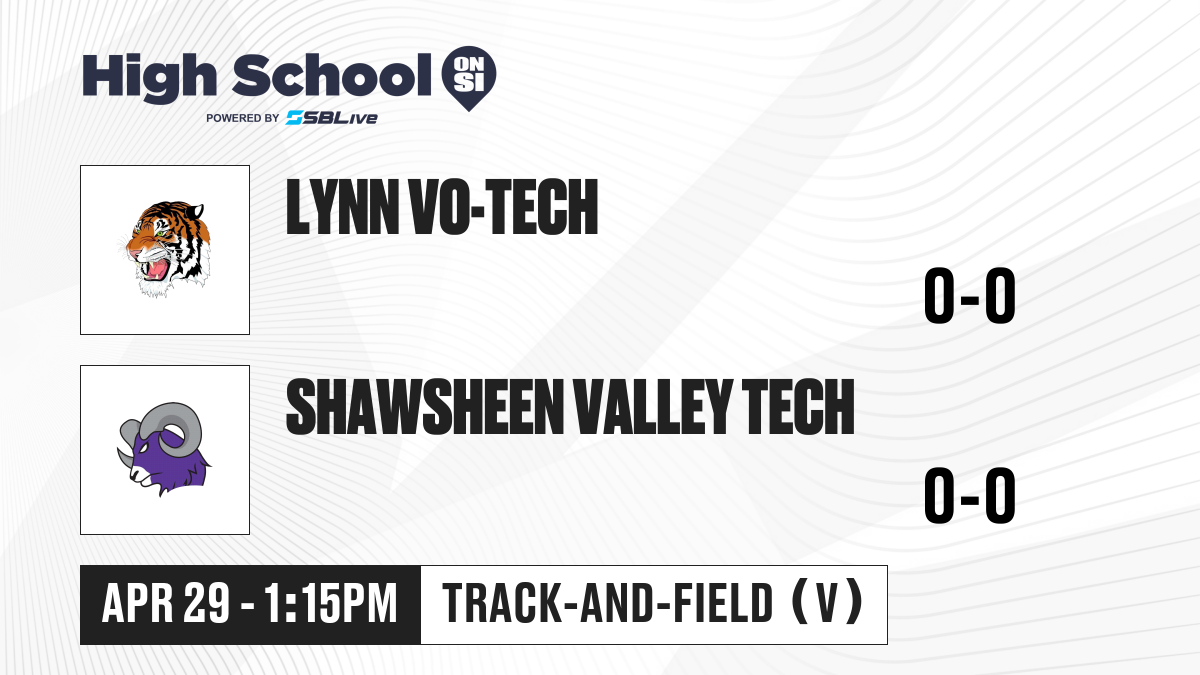 High School ON SI
POWERED BY SBLive

LYNN VO-TECH

0-0

SHAWSHEEN VALLEY TECH

0-0

APR 29 - 1:15PM

TRACK-AND-FIELD (V)